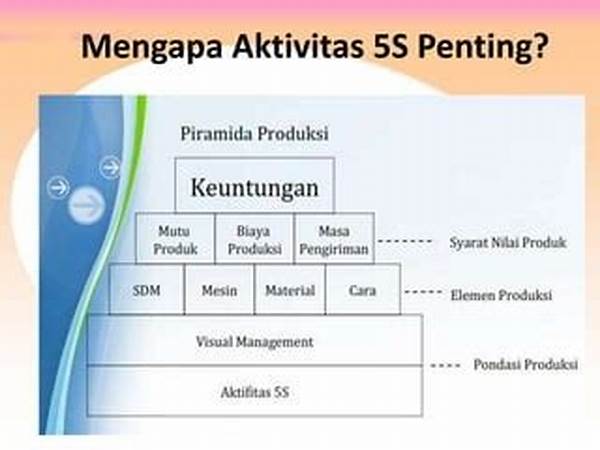 Mengapa Aktivitas 5S Penting?

Piramida Produksi

Keuntungan

Mutu Produk

Biaya Produksi

Masa Pengiriman

Syarat Nilai Produk

SDM

Mesin

Material

Cara

Elemen Produksi

Visual Management

Aktifitas 5S

Pondasi Produksi